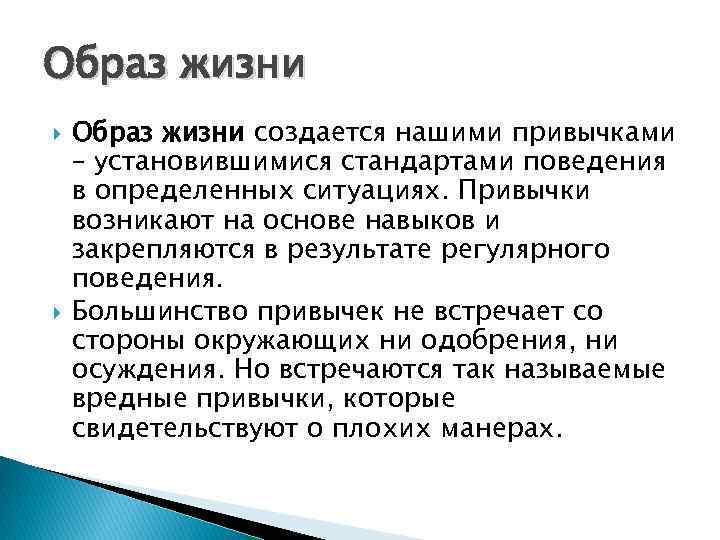 Образ жизни

Образ жизни создается нашими привычками – установившимися стандартами поведения в определенных ситуациях. Привычки возникают на основе навыков и закрепляются в результате регулярного поведения.

Большинство привычек не встречает со стороны окружающих ни одобрения, ни осуждения. Но встречаются так называемые вредные привычки, которые свидетельствуют о плохих манерах.